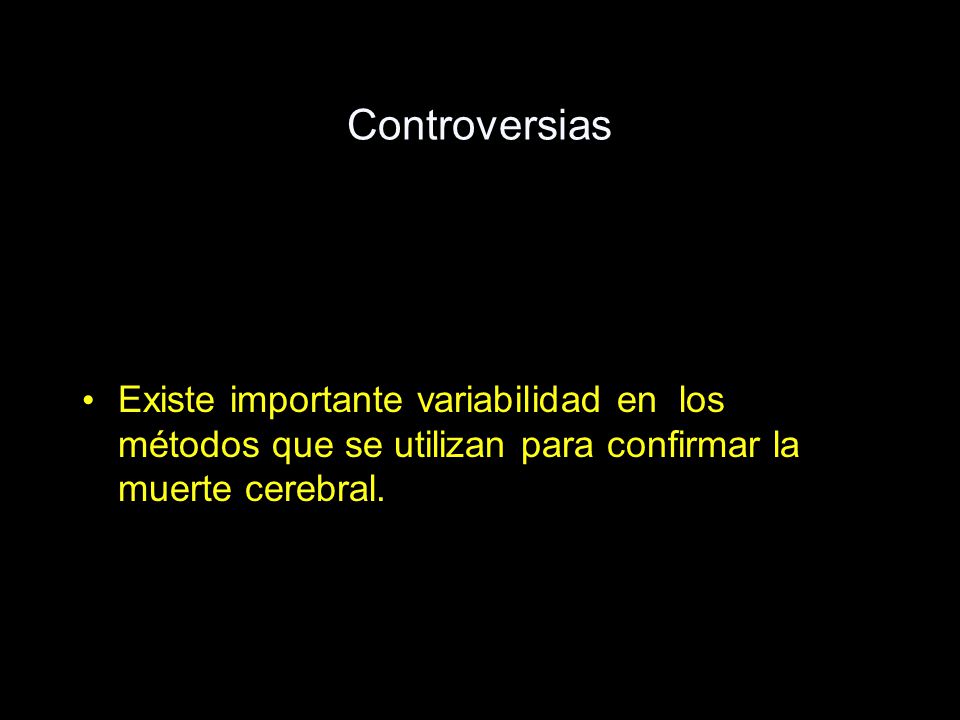 Controversias

• Existe importante variabilidad en los métodos que se utilizan para confirmar la muerte cerebral.